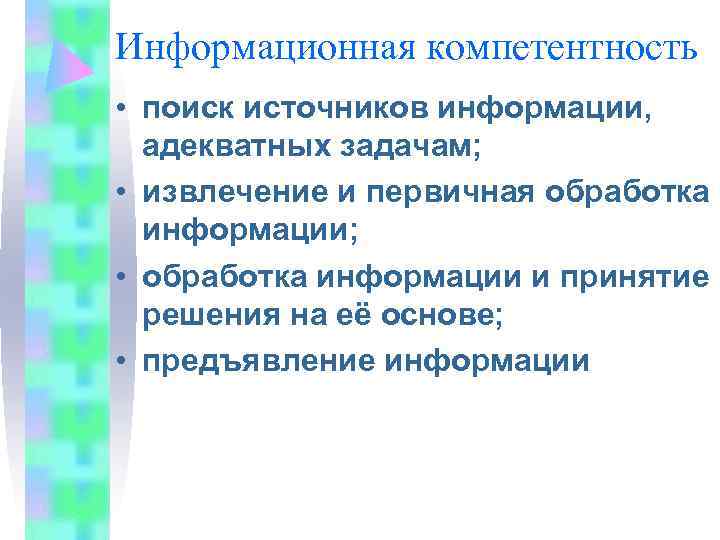 Информационная компетентность

• поиск источников информации, адекватных задачам;
• извлечение и первичная обработка информации;
• обработка информации и принятие решения на её основе;
• предъявление информации